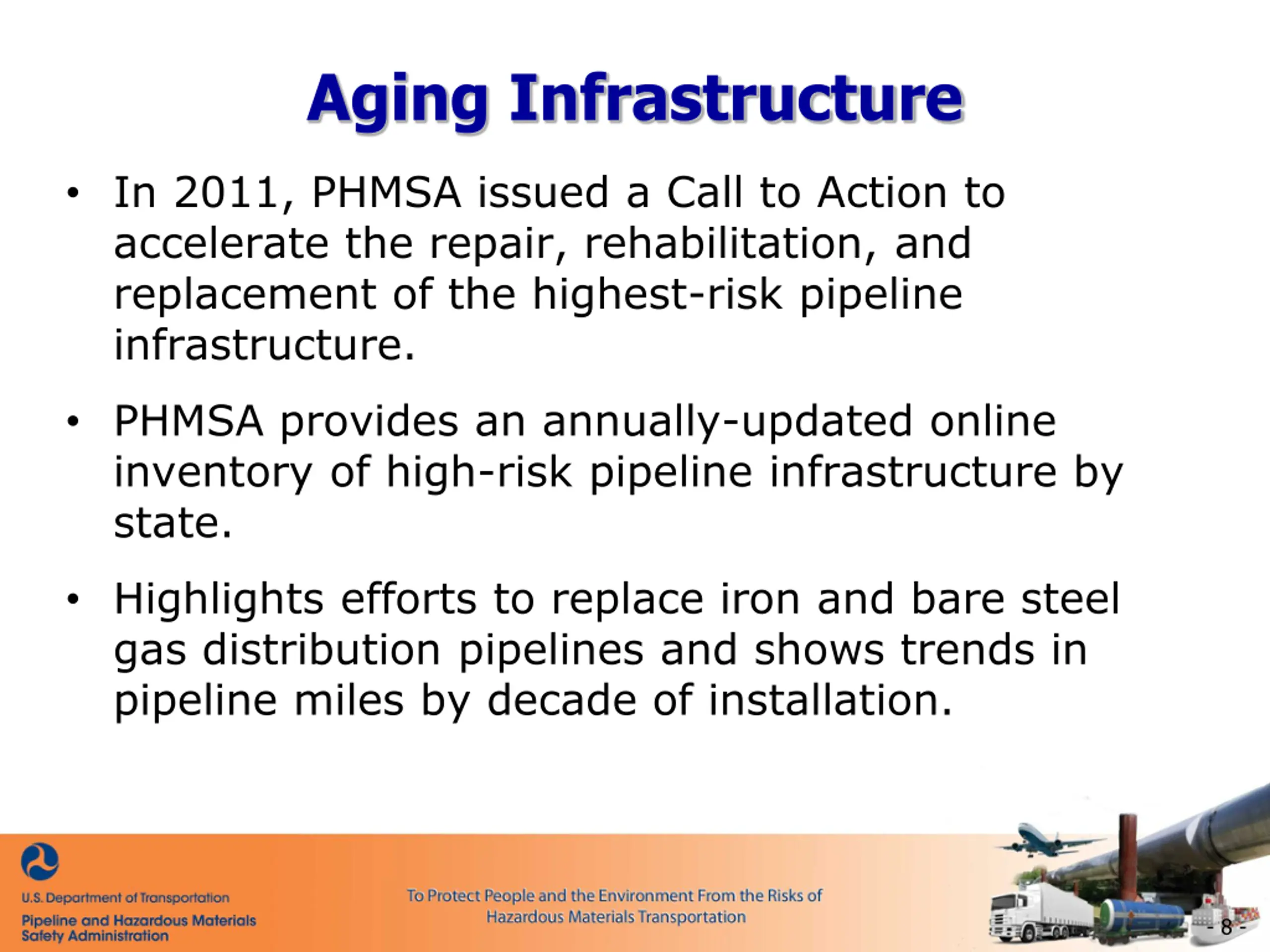 Aging Infrastructure

• In 2011, PHMSA issued a Call to Action to accelerate the repair, rehabilitation, and replacement of the highest-risk pipeline infrastructure.

• PHMSA provides an annually-updated online inventory of high-risk pipeline infrastructure by state.

• Highlights efforts to replace iron and bare steel gas distribution pipelines and shows trends in pipeline miles by decade of installation.

U.S. Department of Transportation
Pipeline and Hazardous Materials Safety Administration

To Protect People and the Environment From the Risks of Hazardous Materials Transportation

- 8 -